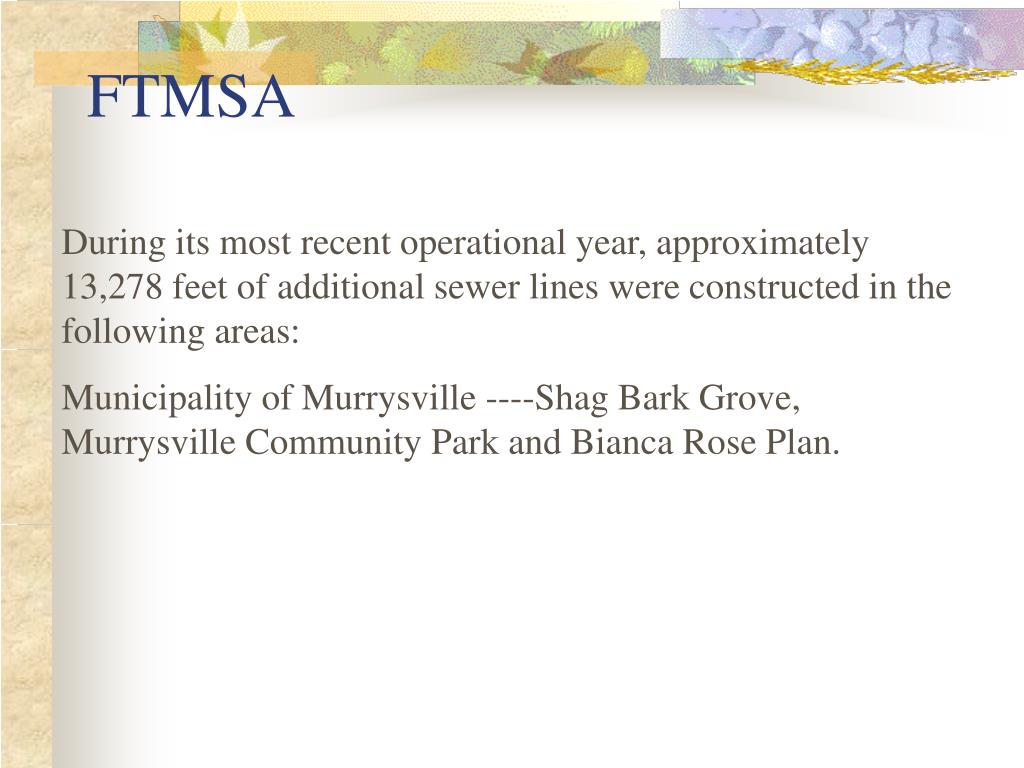 FTMSA

During its most recent operational year, approximately 13,278 feet of additional sewer lines were constructed in the following areas:

Municipality of Murrysville ----Shag Bark Grove, Murrysville Community Park and Bianca Rose Plan.